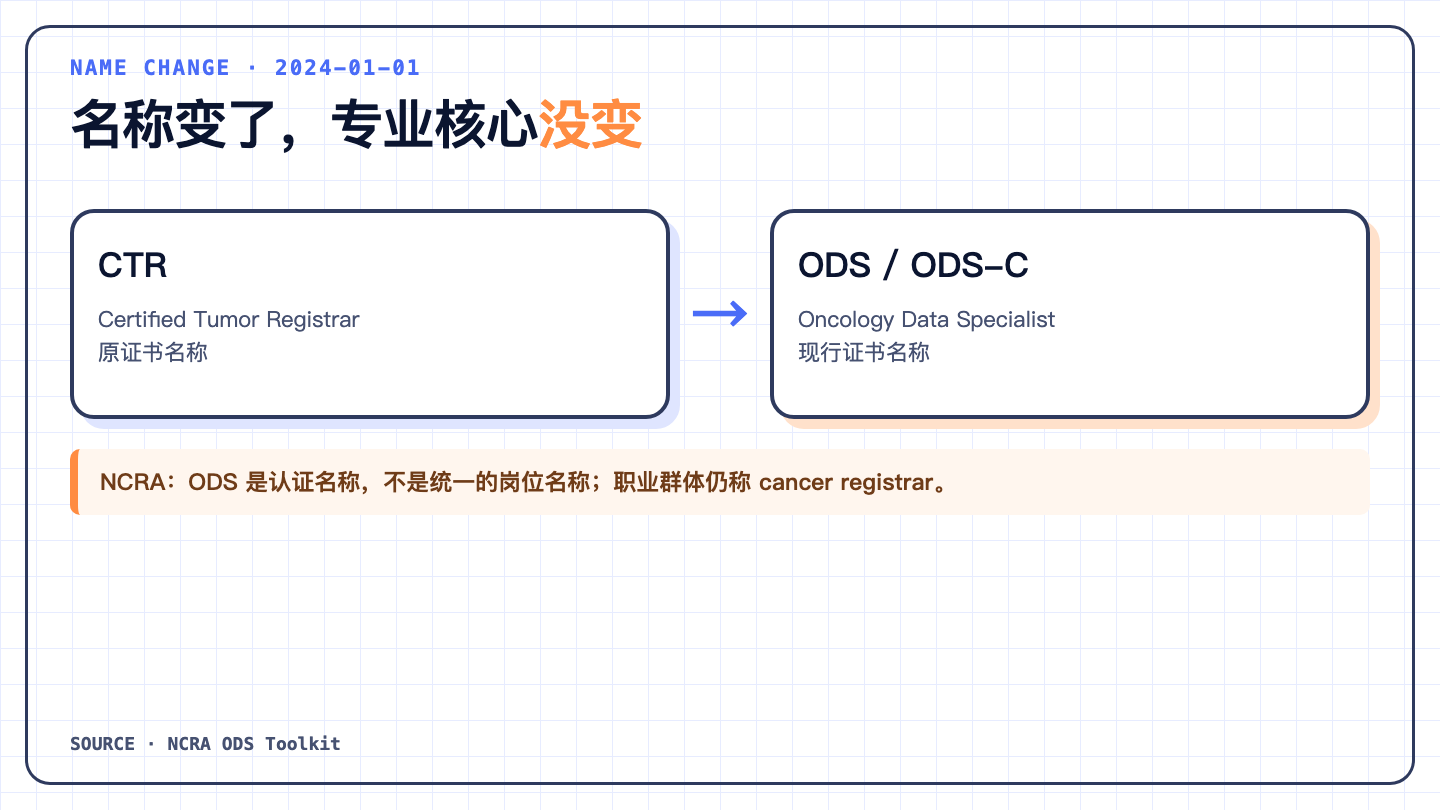 NAME CHANGE · 2024-01-01

名称变了，专业核心没变

CTR

Certified Tumor Registrar
原证书名称

→

ODS / ODS-C

Oncology Data Specialist
现行证书名称

NCRA：ODS是认证名称，不是统一的岗位名称；职业群体仍称cancer registrar。

SOURCE · NCRA ODS Toolkit